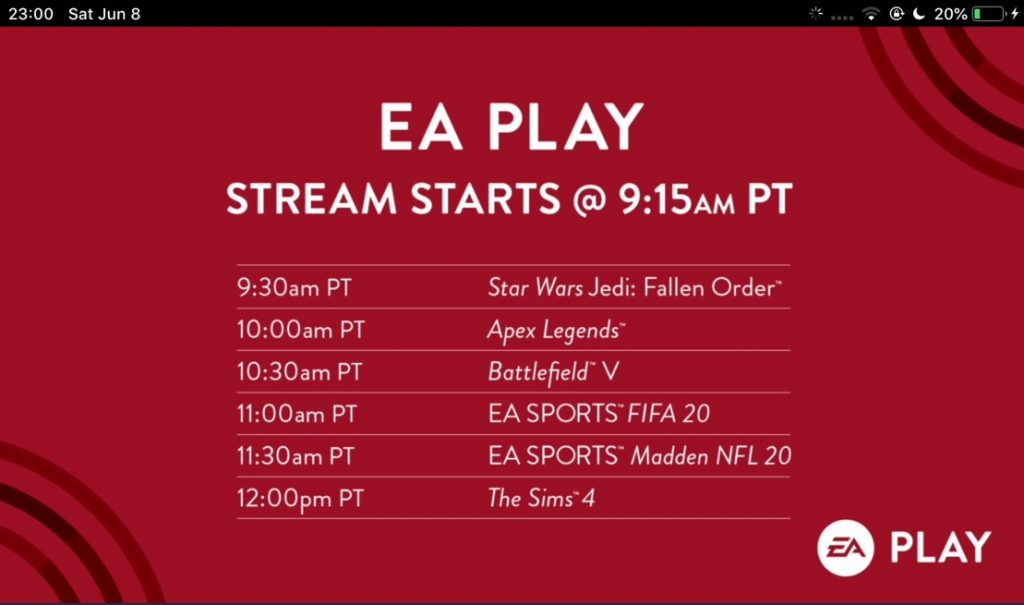 23:00 Sat Jun 8

20%

EA PLAY
STREAM STARTS @ 9:15AM PT

| | |
|---|---|
| 9:30am PT | Star Wars Jedi: Fallen Order™ |
| 10:00am PT | Apex Legends™ |
| 10:30am PT | Battlefield™ V |
| 11:00am PT | EA SPORTS™ FIFA 20 |
| 11:30am PT | EA SPORTS™ Madden NFL 20 |
| 12:00pm PT | The Sims™ 4 |

EA PLAY